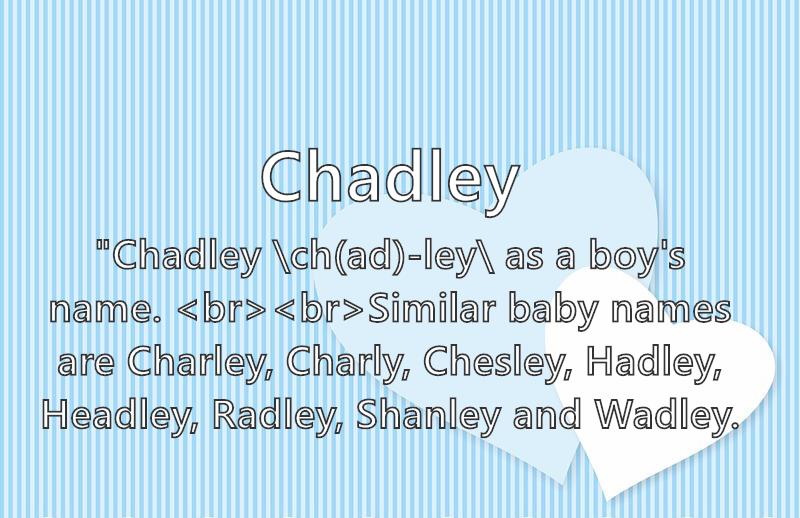 Chadley

"Chadley \ch(ad)-ley\ as a boy's name. <br><br>Similar baby names are Charley, Charly, Chesley, Hadley, Headley, Radley, Shanley and Wadley.